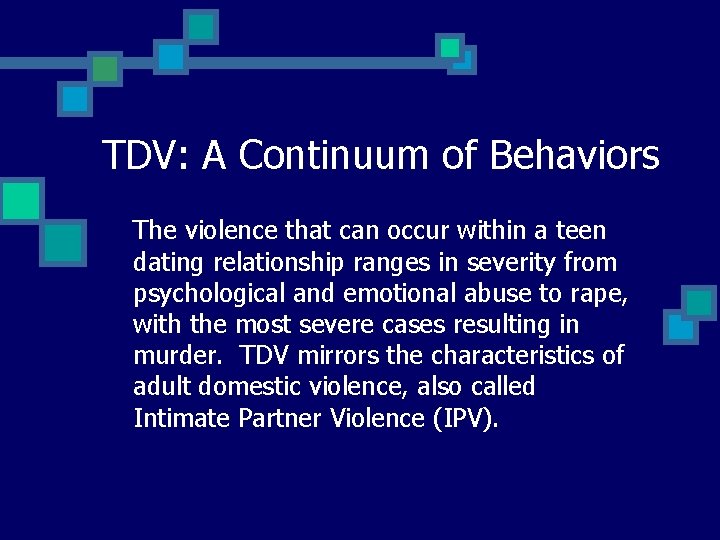 TDV: A Continuum of Behaviors

The violence that can occur within a teen dating relationship ranges in severity from psychological and emotional abuse to rape, with the most severe cases resulting in murder. TDV mirrors the characteristics of adult domestic violence, also called Intimate Partner Violence (IPV).